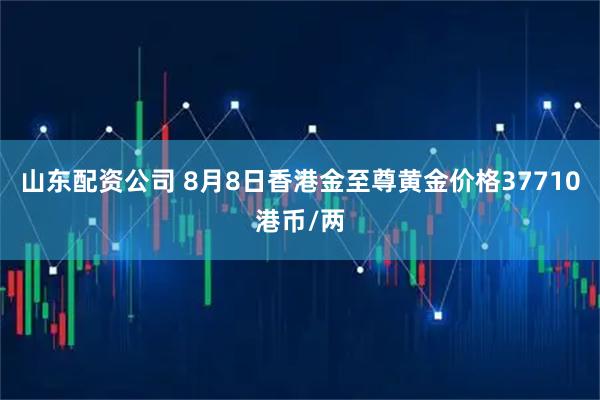 山东配资公司 8月8日香港金至尊黄金价格37710港币/两